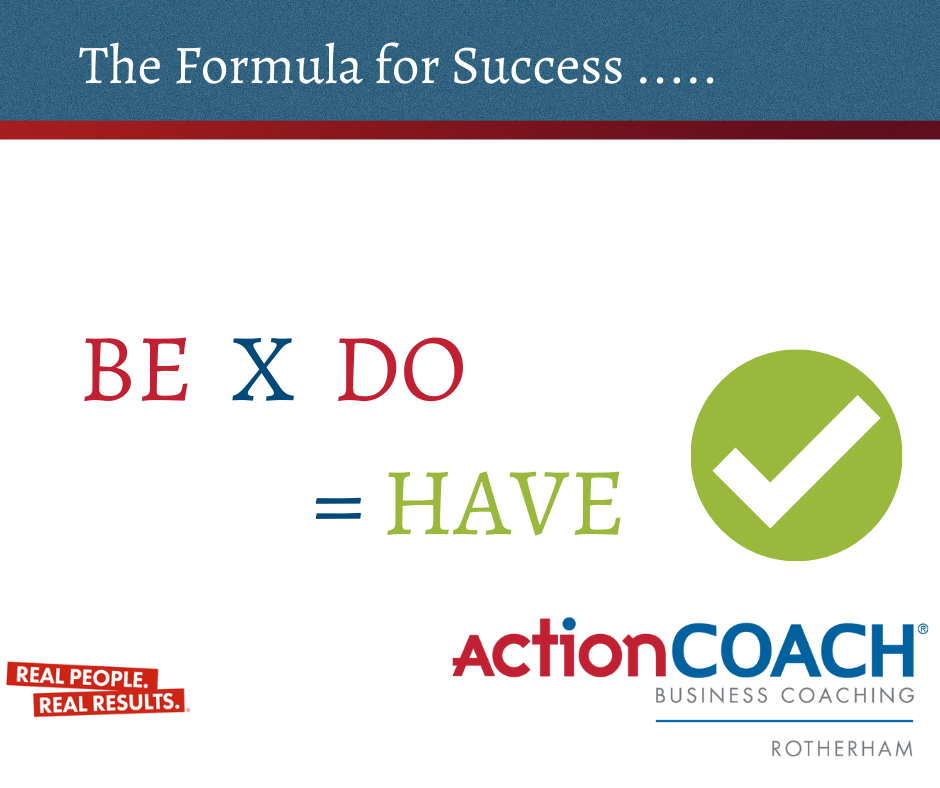 The Formula for Success .....

BE X DO

= HAVE

REAL PEOPLE.
REAL RESULTS.

ActionCOACH®
BUSINESS COACHING

ROTHERHAM